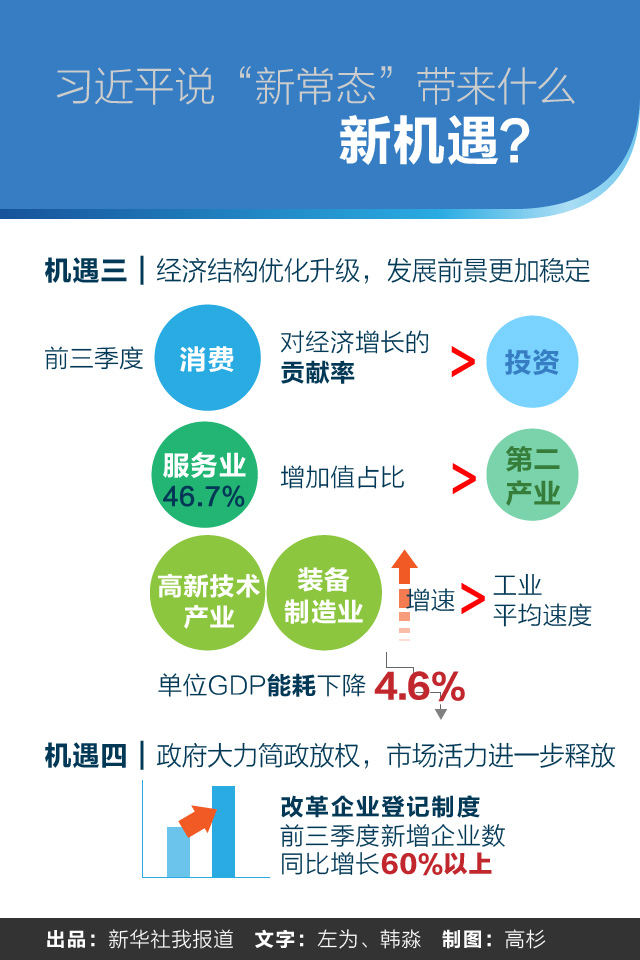 习近平说“新常态”带来什么

新机遇？

机遇三 | 经济结构优化升级，发展前景更加稳定

前三季度 消费 对经济增长的贡献率 > 投资

服务业 46.7% 增加值占比 > 第二产业

高新技术产业 装备制造业 增速 > 工业平均速度

单位GDP能耗下降 4.6%

机遇四 | 政府大力简政放权，市场活力进一步释放

改革企业登记制度
前三季度新增企业数
同比增长60%以上

出品：新华社我报道 文字：左为、韩淼 制图：高杉